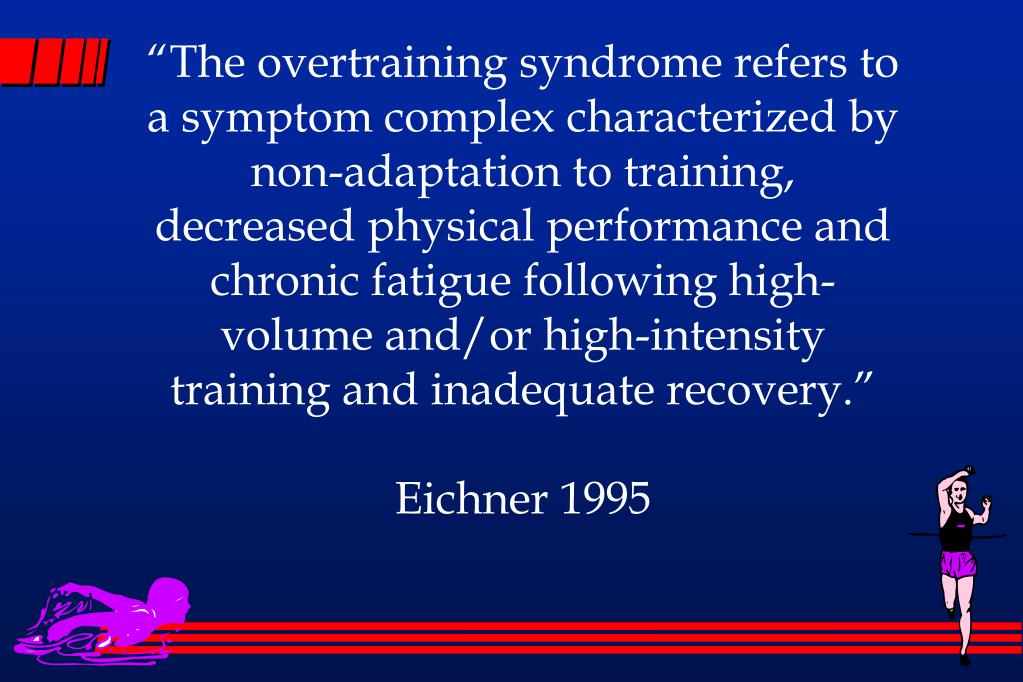 “The overtraining syndrome refers to a symptom complex characterized by non-adaptation to training, decreased physical performance and chronic fatigue following high-volume and/or high-intensity training and inadequate recovery.”

Eichner 1995